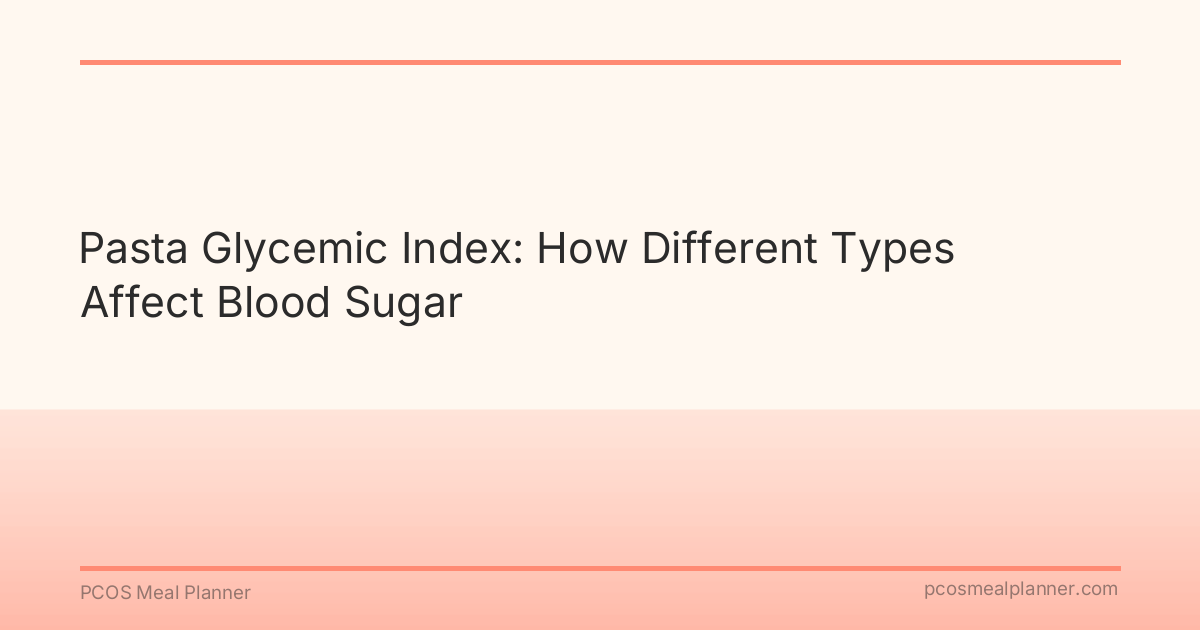 Pasta Glycemic Index: How Different Types Affect Blood Sugar

PCOS Meal Planner

pcosmealplanner.com